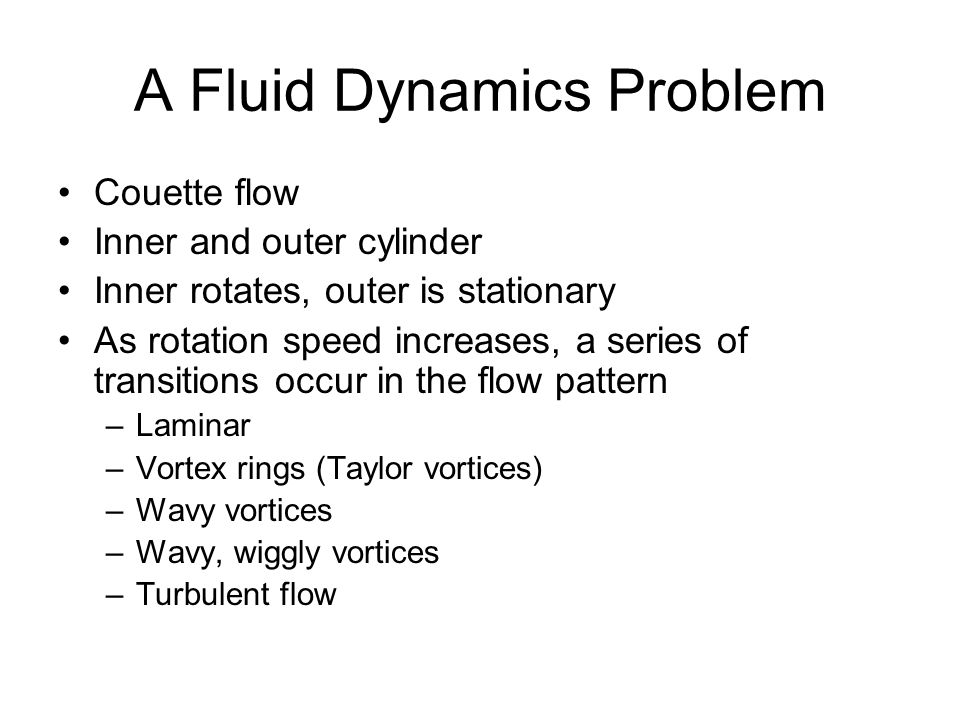 A Fluid Dynamics Problem

• Couette flow
• Inner and outer cylinder
• Inner rotates, outer is stationary
• As rotation speed increases, a series of transitions occur in the flow pattern
– Laminar
– Vortex rings (Taylor vortices)
– Wavy vortices
– Wavy, wiggly vortices
– Turbulent flow